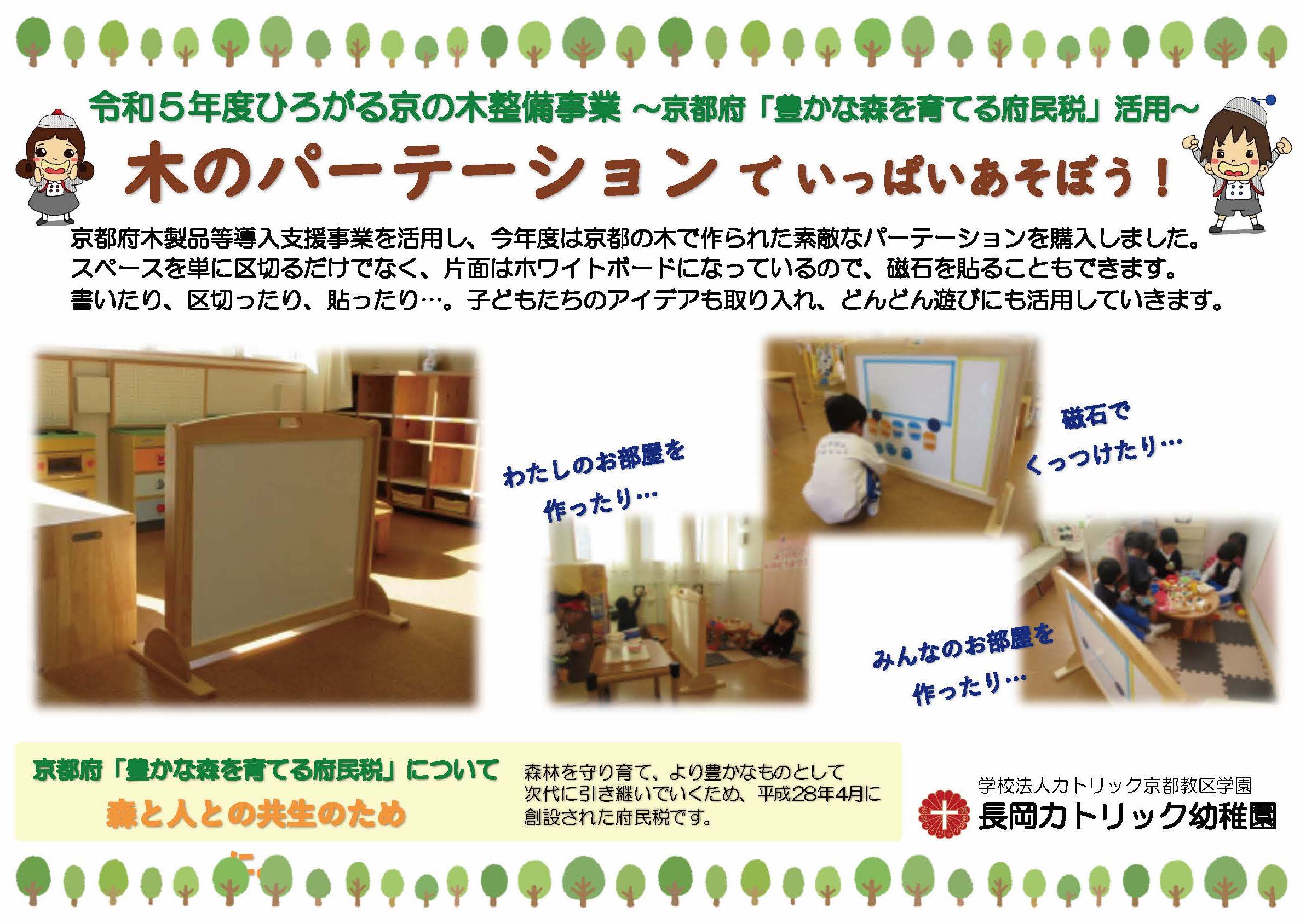 令和５年度ひろがる京の木整備事業 ～京都府「豊かな森を育てる府民税」活用～

木のパーテーションでいっぱいあそぼう！

京都府木製品等導入支援事業を活用し、今年度は京都の木で作られた素敵なパーテーションを購入しました。スペースを単に区切るだけでなく、片面はホワイトボードになっているので、磁石を貼ることもできます。書いたり、区切ったり、貼ったり…。子どもたちのアイデアも取り入れ、どんどん遊びにも活用していきます。

わたしのお部屋を作ったり…

磁石でくっつけたり…

みんなのお部屋を作ったり…

京都府「豊かな森を育てる府民税」について

森と人との共生のため

森林を守り育て、より豊かなものとして次代に引き継いでいくため、平成28年4月に創設された府民税です。

学校法人カトリック京都教区学園
長岡カトリック幼稚園